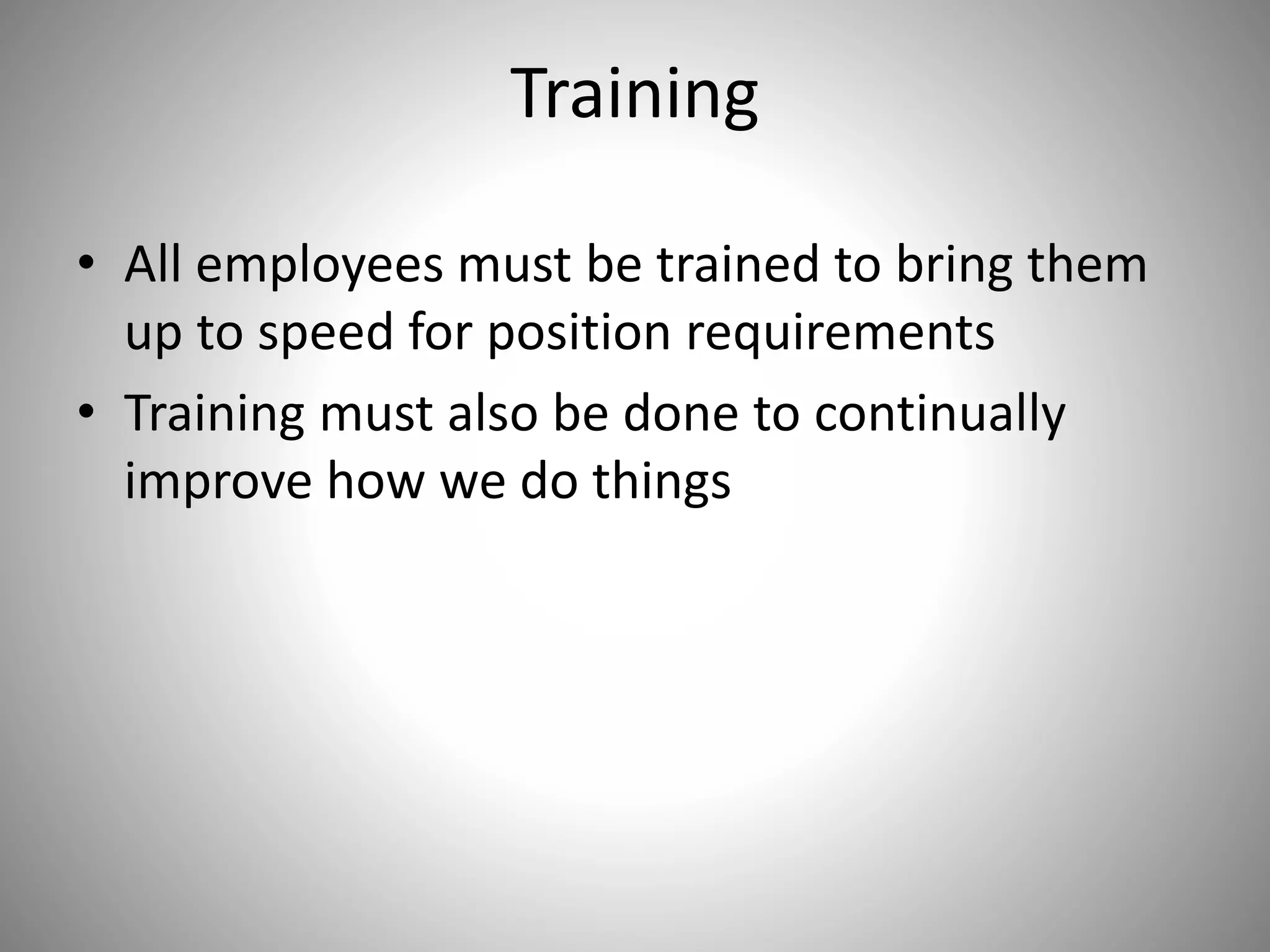 Training

• All employees must be trained to bring them up to speed for position requirements
• Training must also be done to continually improve how we do things